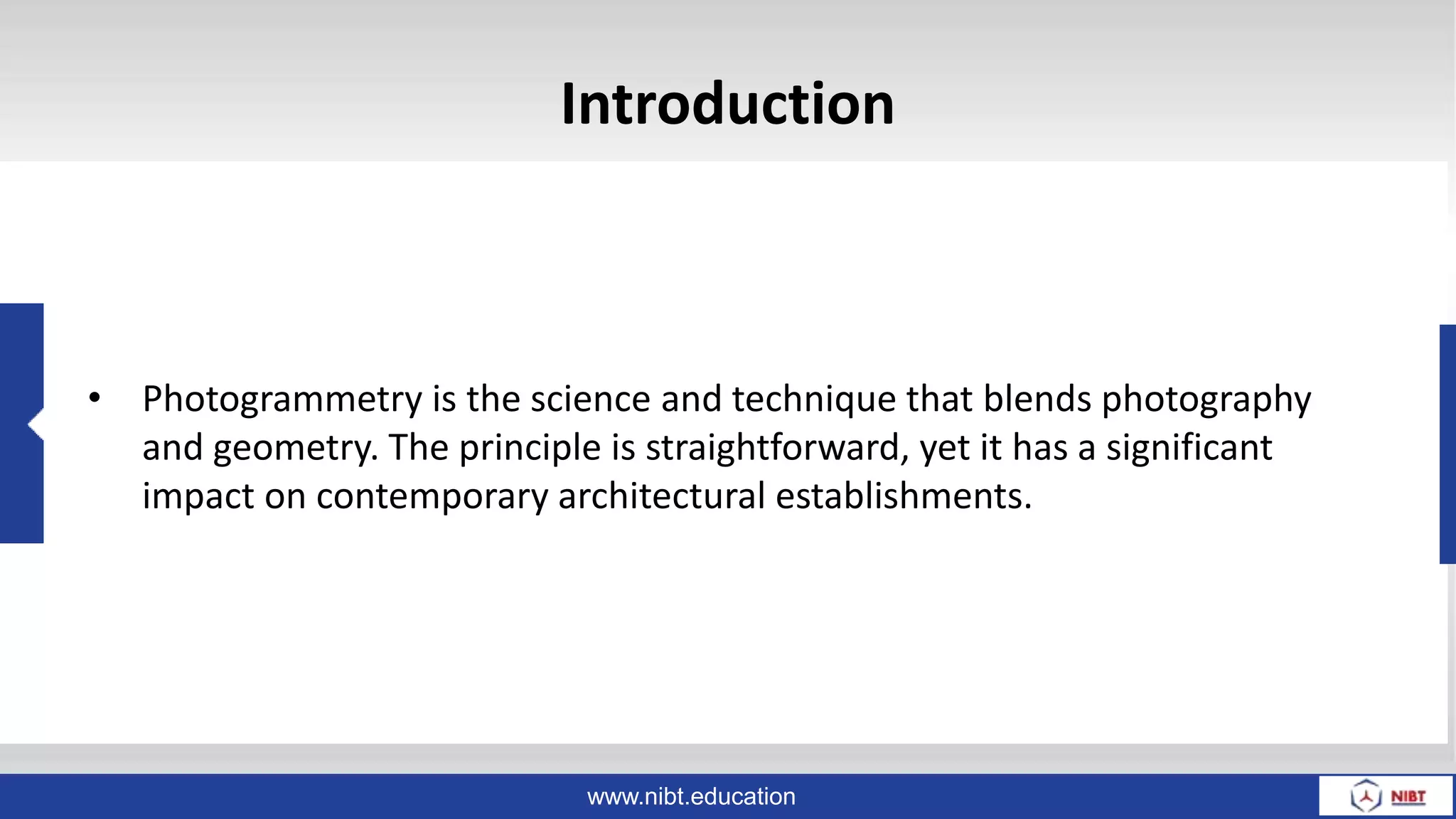 Introduction

• Photogrammetry is the science and technique that blends photography and geometry. The principle is straightforward, yet it has a significant impact on contemporary architectural establishments.

www.nibt.education

NIBT